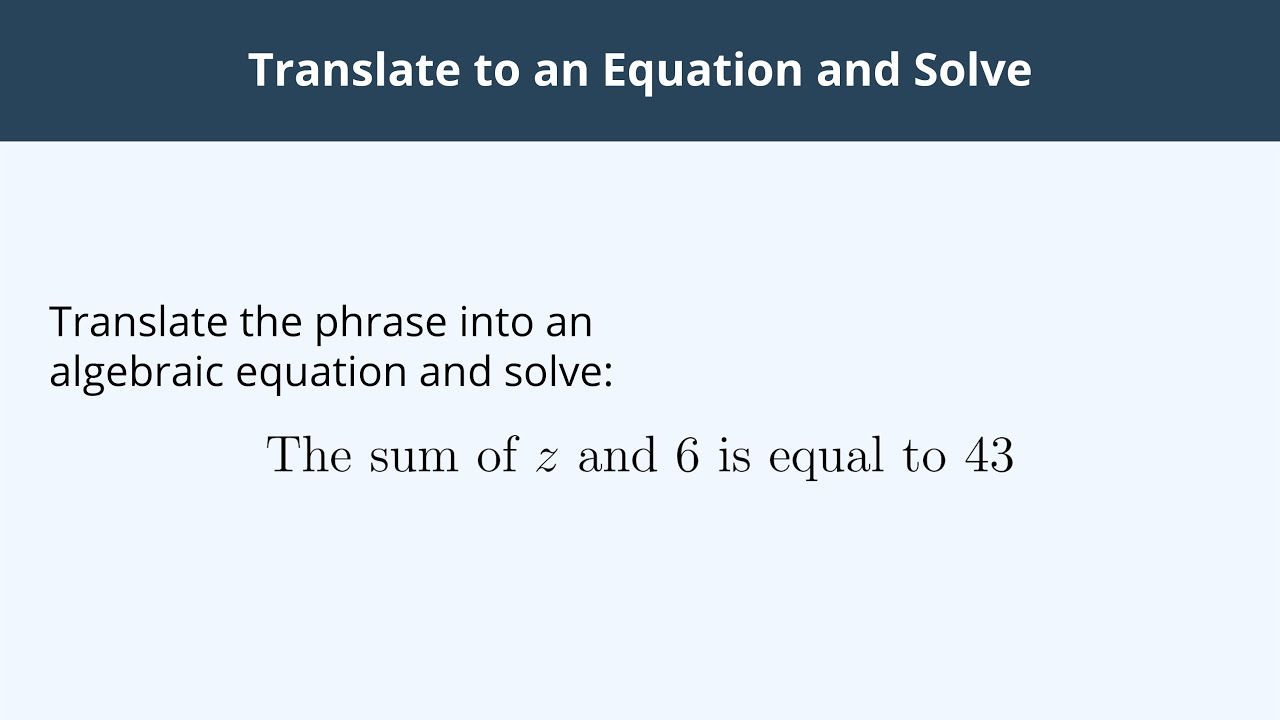 Translate to an Equation and Solve

Translate the phrase into an algebraic equation and solve:

The sum of $z$ and 6 is equal to 43